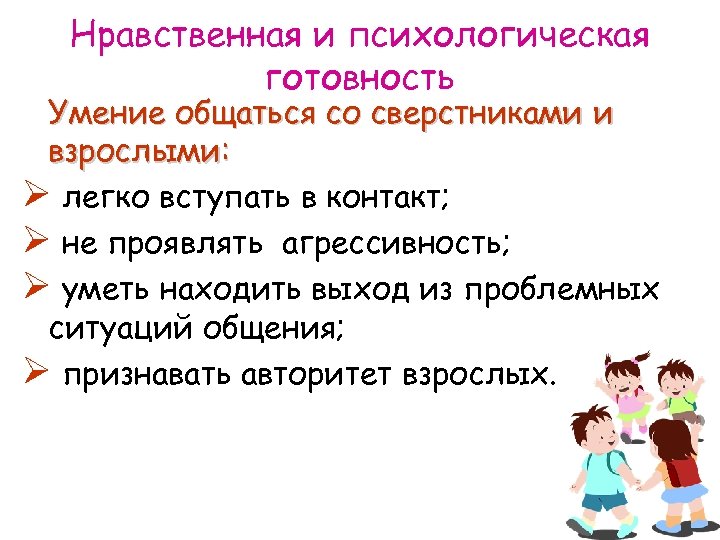 Нравственная и психологическая готовность

Умение общаться со сверстниками и взрослыми:

➢ легко вступать в контакт;
➢ не проявлять агрессивность;
➢ уметь находить выход из проблемных ситуаций общения;
➢ признавать авторитет взрослых.